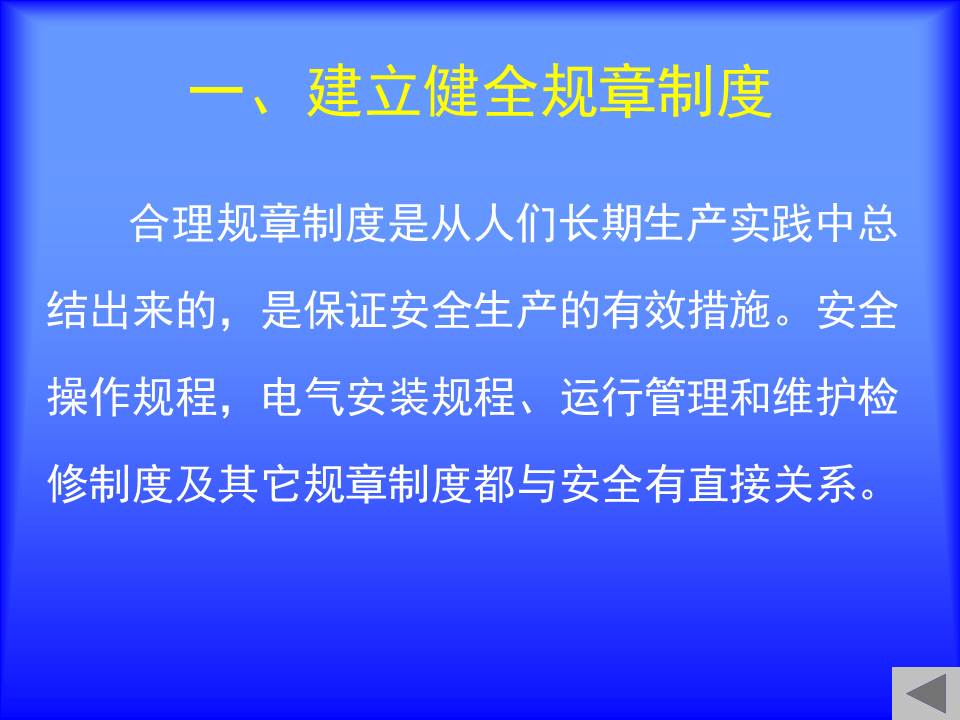 一、建立健全规章制度

合理规章制度是从人们长期生产实践中总结出来的，是保证安全生产的有效措施。安全操作规程，电气安装规程、运行管理和维护检修制度及其它规章制度都与安全有直接关系。